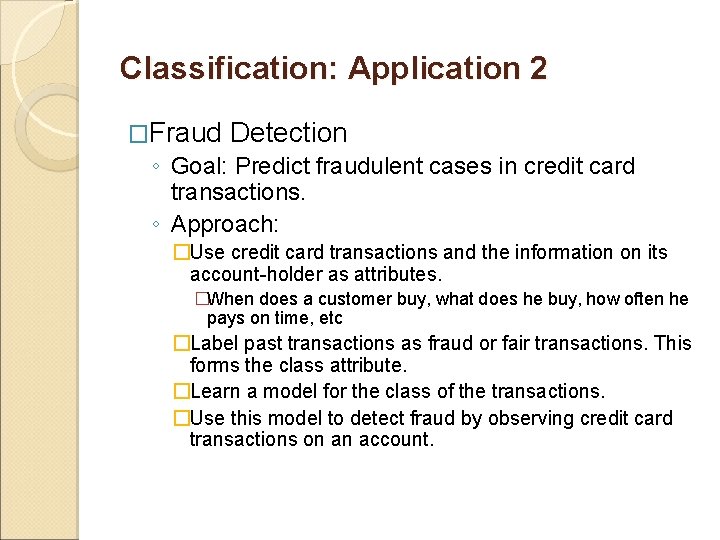 Classification: Application 2

□Fraud Detection

◦ Goal: Predict fraudulent cases in credit card transactions.

◦ Approach:

□Use credit card transactions and the information on its account-holder as attributes.

□When does a customer buy, what does he buy, how often he pays on time, etc

□Label past transactions as fraud or fair transactions. This forms the class attribute.

□Learn a model for the class of the transactions.

□Use this model to detect fraud by observing credit card transactions on an account.